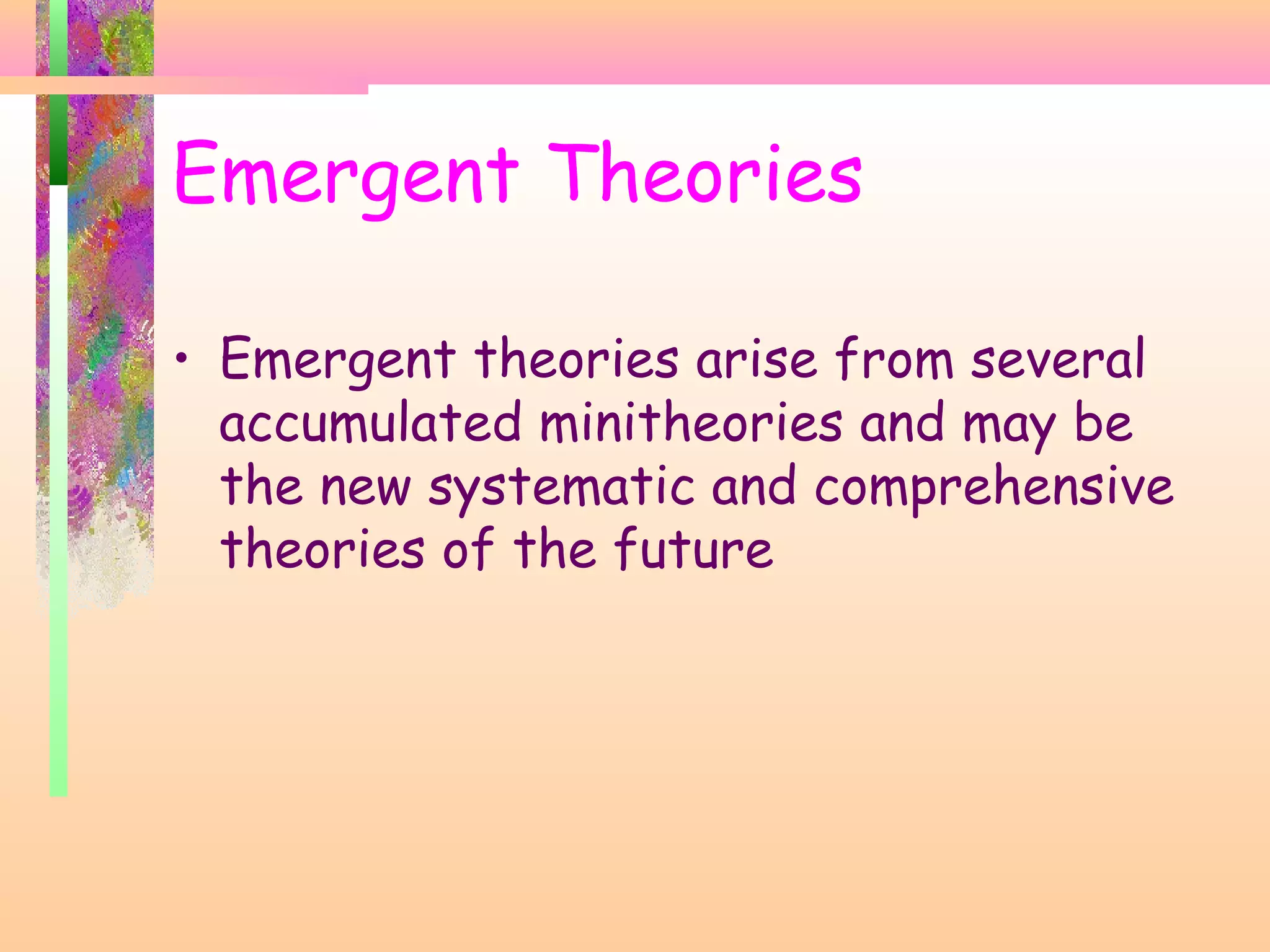 Emergent Theories

• Emergent theories arise from several accumulated minitheories and may be the new systematic and comprehensive theories of the future